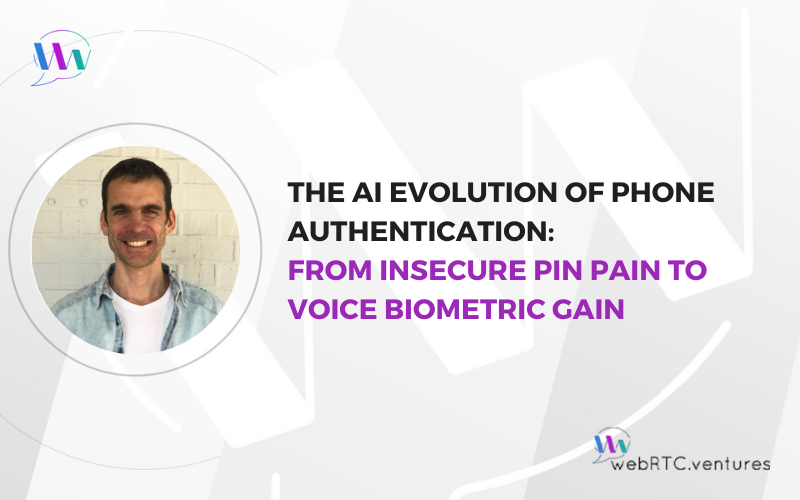 THE AI EVOLUTION OF PHONE AUTHENTICATION: FROM INSECURE PIN PAIN TO VOICE BIOMETRIC GAIN

webRTC.ventures